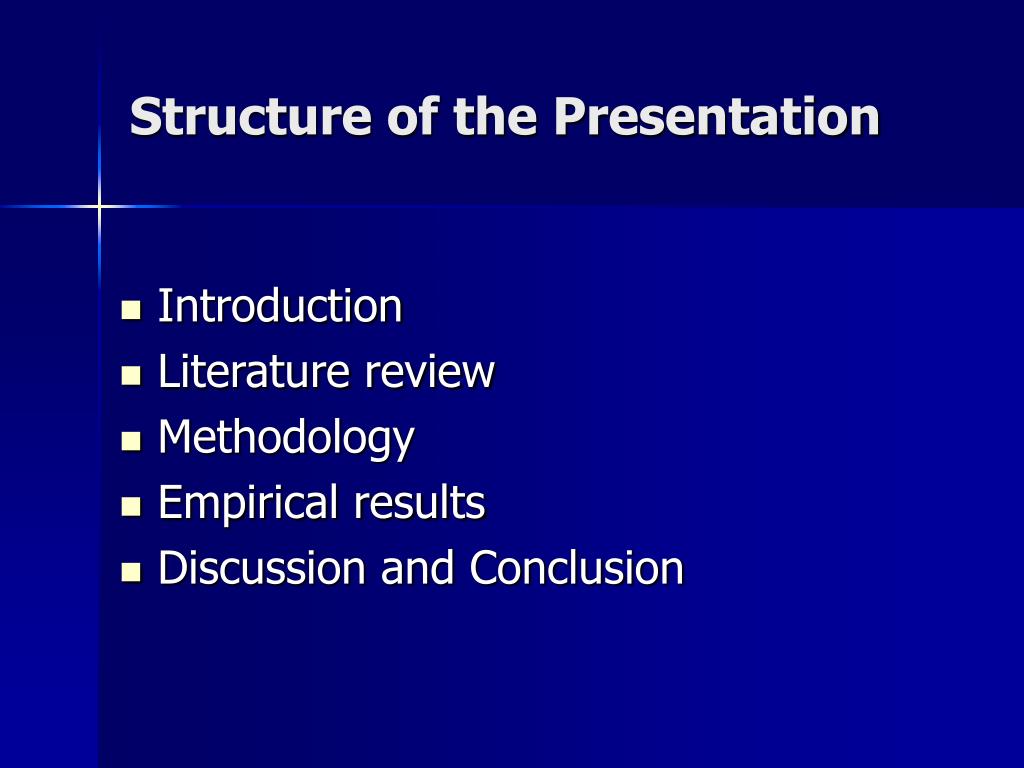 Structure of the Presentation

- Introduction
- Literature review
- Methodology
- Empirical results
- Discussion and Conclusion